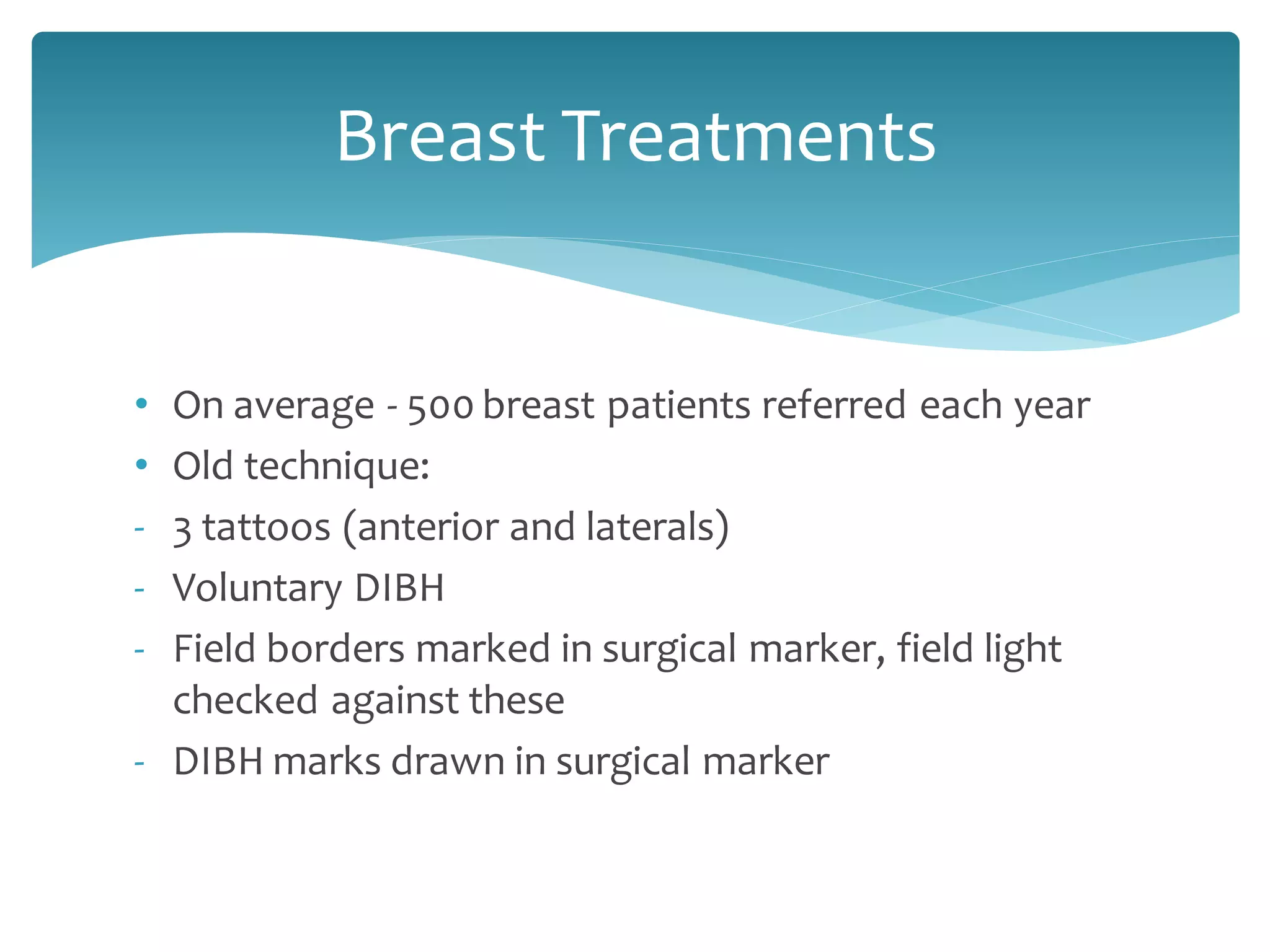 Breast Treatments

• On average - 500 breast patients referred each year
• Old technique:
- 3 tattoos (anterior and laterals)
- Voluntary DIBH
- Field borders marked in surgical marker, field light checked against these
- DIBH marks drawn in surgical marker